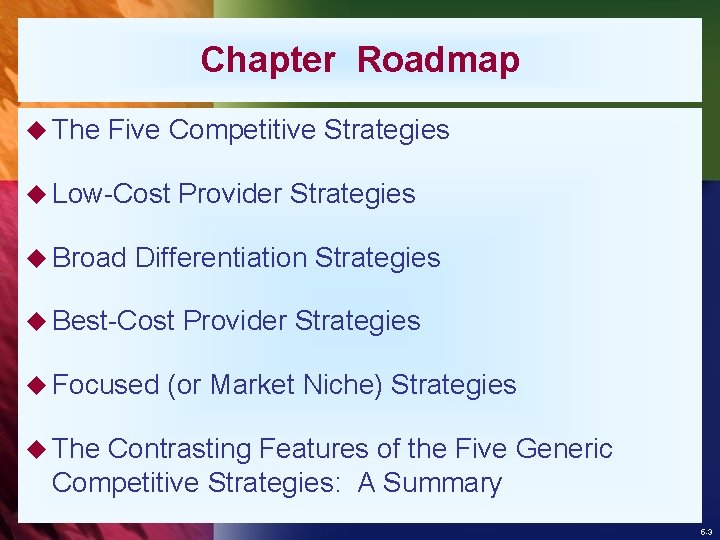 Chapter Roadmap

◆ The Five Competitive Strategies

◆ Low-Cost Provider Strategies

◆ Broad Differentiation Strategies

◆ Best-Cost Provider Strategies

◆ Focused (or Market Niche) Strategies

◆ The Contrasting Features of the Five Generic Competitive Strategies: A Summary

6-3